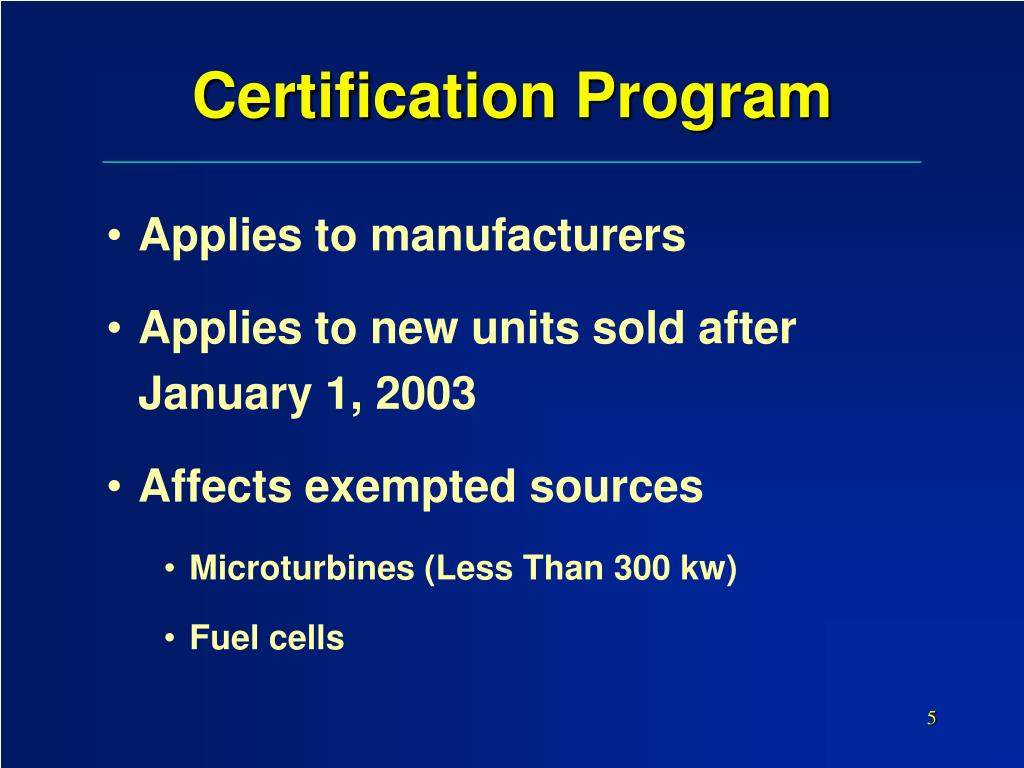 Certification Program

• Applies to manufacturers

• Applies to new units sold after January 1, 2003

• Affects exempted sources

• Microturbines (Less Than 300 kw)

• Fuel cells

5